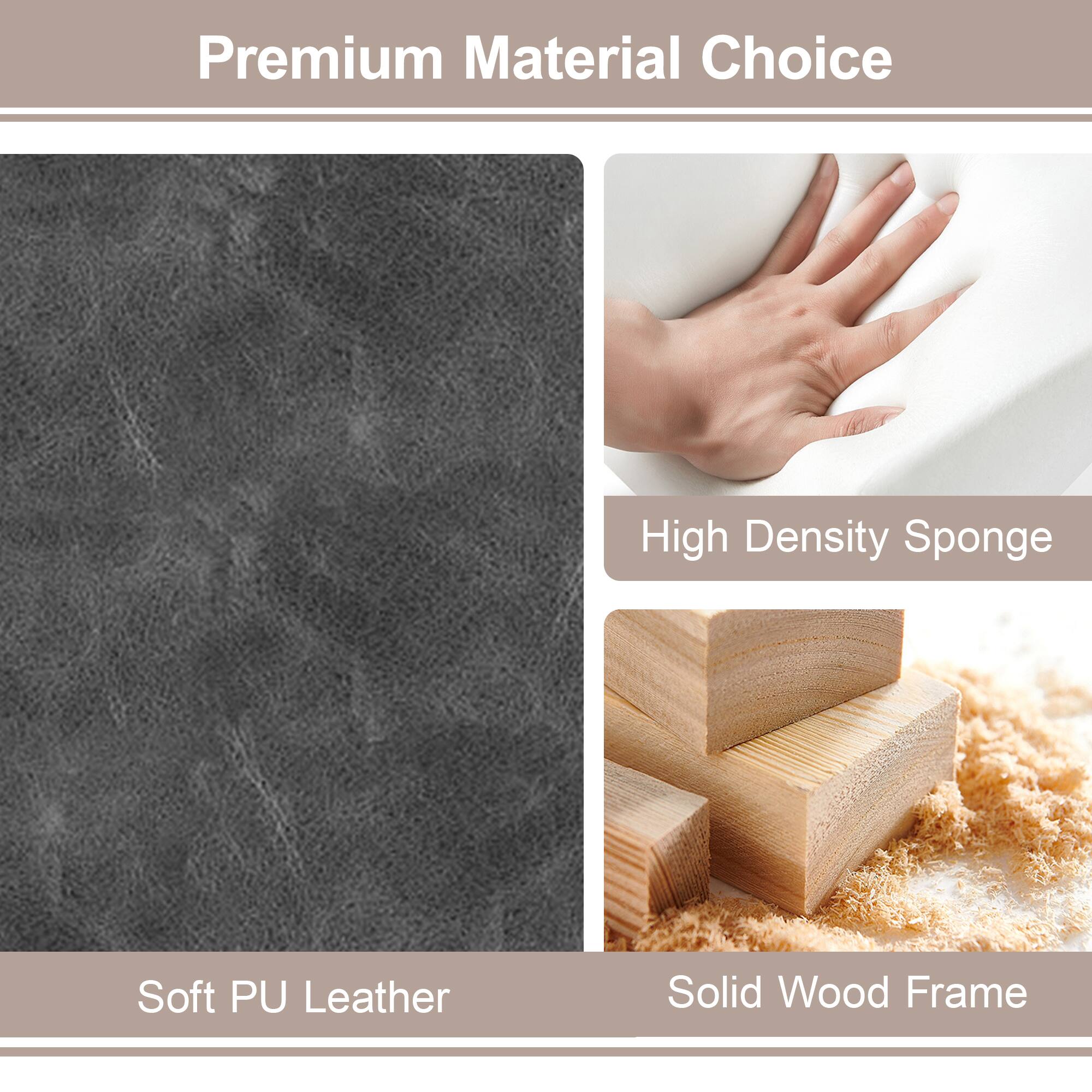 Premium Material Choice

High Density Sponge

Soft PU Leather

Solid Wood Frame